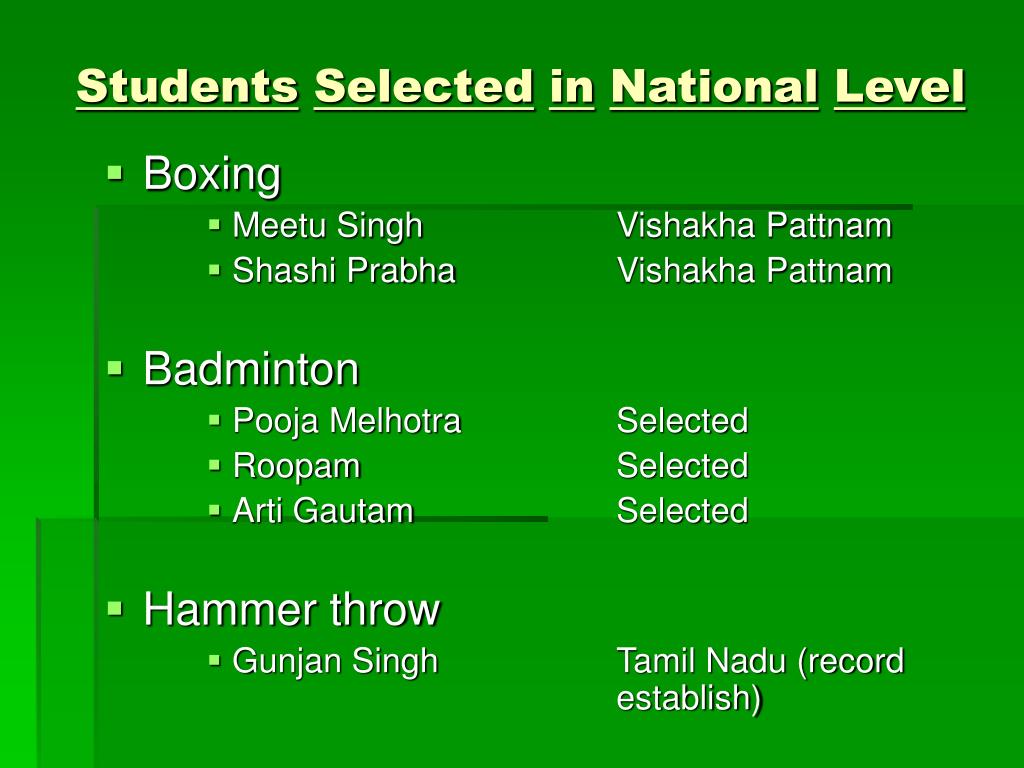 Students Selected in National Level

Boxing
Meetu Singh Vishakha Pattnam
Shashi Prabha Vishakha Pattnam

Badminton
Pooja Melhotra Selected
Roopam Selected
Arti Gautam Selected

Hammer throw
Gunjan Singh Tamil Nadu (record establish)